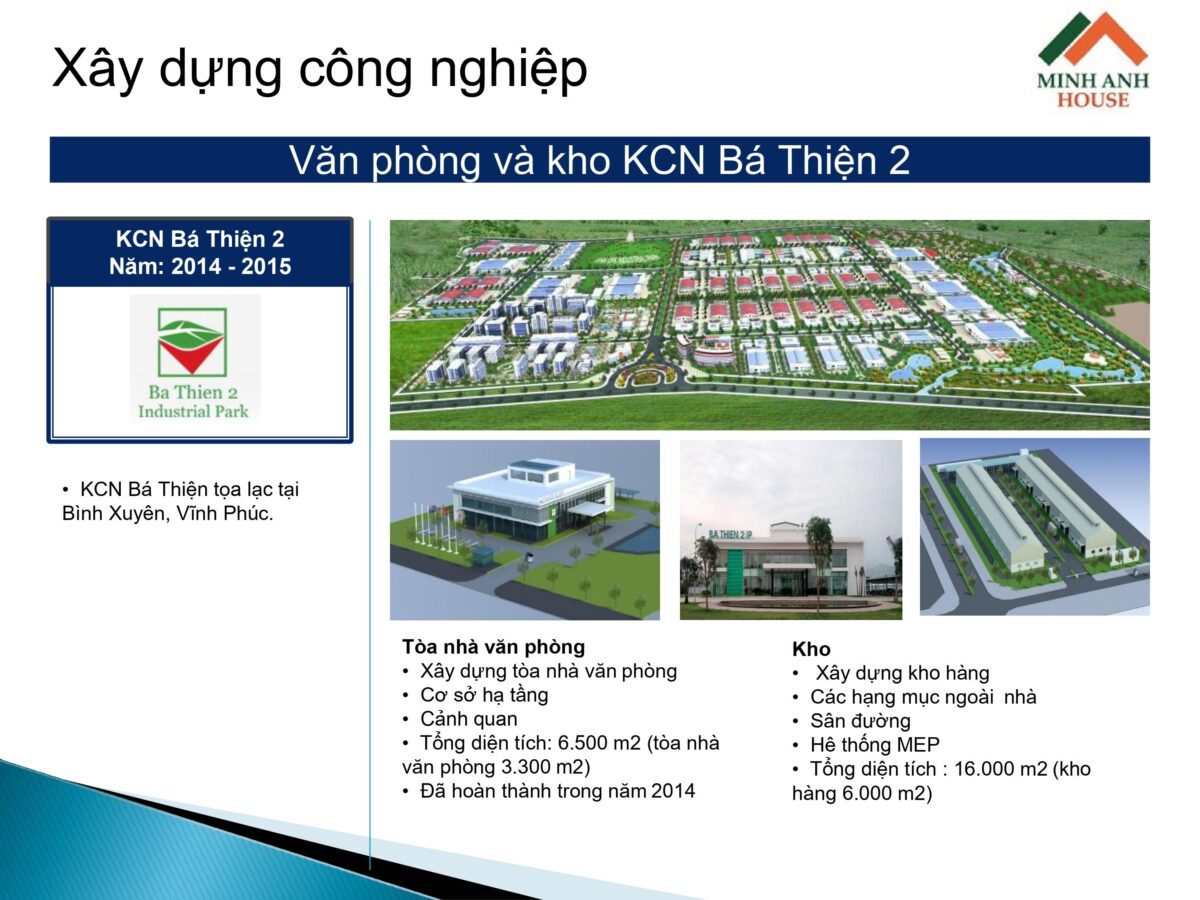 Xây dựng công nghiệp

MINH ANH HOUSE

Văn phòng và kho KCN Bá Thiện 2

KCN Bá Thiện 2
Năm: 2014 - 2015

Ba Thien 2
Industrial Park

• KCN Bá Thiện tọa lạc tại Bình Xuyên, Vĩnh Phúc.

BA THIEN 2 IP

Tòa nhà văn phòng
• Xây dựng tòa nhà văn phòng
• Cơ sở hạ tầng
• Cảnh quan
• Tổng diện tích: 6.500 m2 (tòa nhà văn phòng 3.300 m2)
• Đã hoàn thành trong năm 2014

Kho
• Xây dựng kho hàng
• Các hạng mục ngoài nhà
• Sân đường
• Hê thống MEP
• Tổng diện tích : 16.000 m2 (kho hàng 6.000 m2)